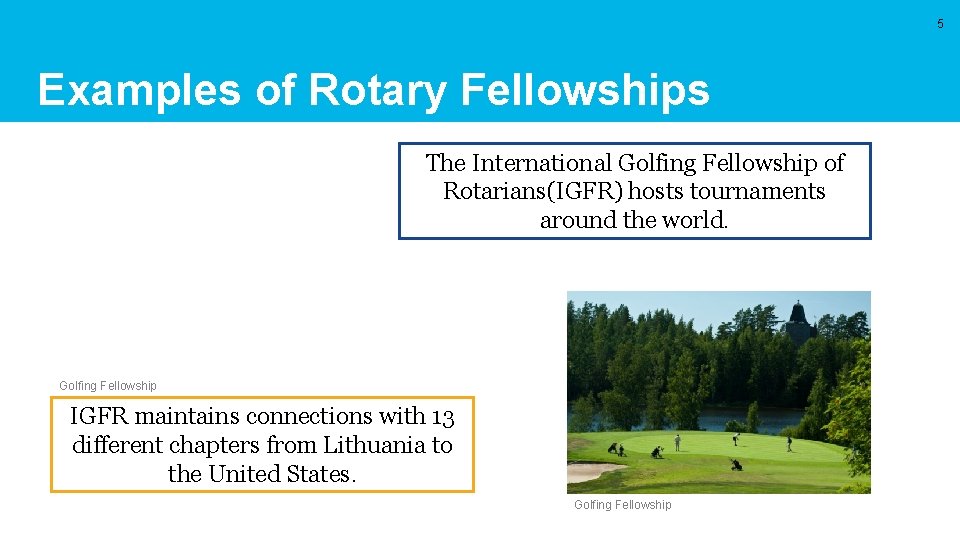 5

Examples of Rotary Fellowships

The International Golfing Fellowship of Rotarians(IGFR) hosts tournaments around the world.

Golfing Fellowship

IGFR maintains connections with 13 different chapters from Lithuania to the United States.

Golfing Fellowship